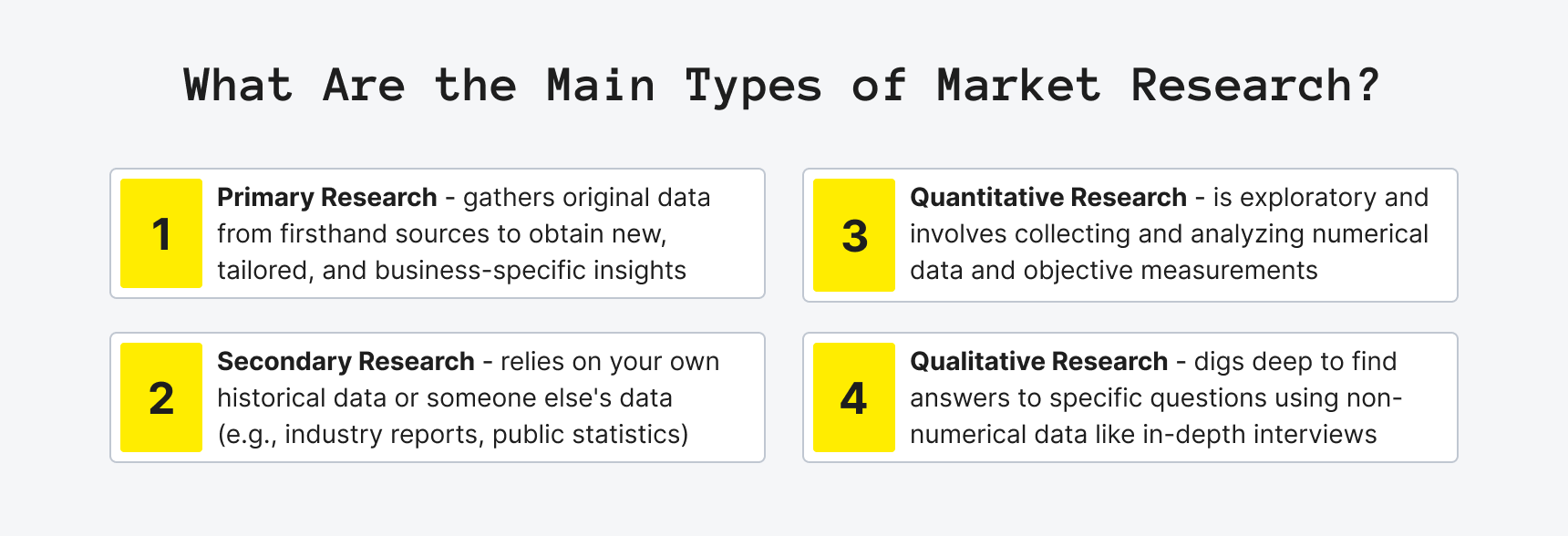 What Are the Main Types of Market Research?

1 Primary Research - gathers original data from firsthand sources to obtain new, tailored, and business-specific insights

2 Secondary Research - relies on your own historical data or someone else's data (e.g., industry reports, public statistics)

3 Quantitative Research - is exploratory and involves collecting and analyzing numerical data and objective measurements

4 Qualitative Research - digs deep to find answers to specific questions using non-numerical data like in-depth interviews